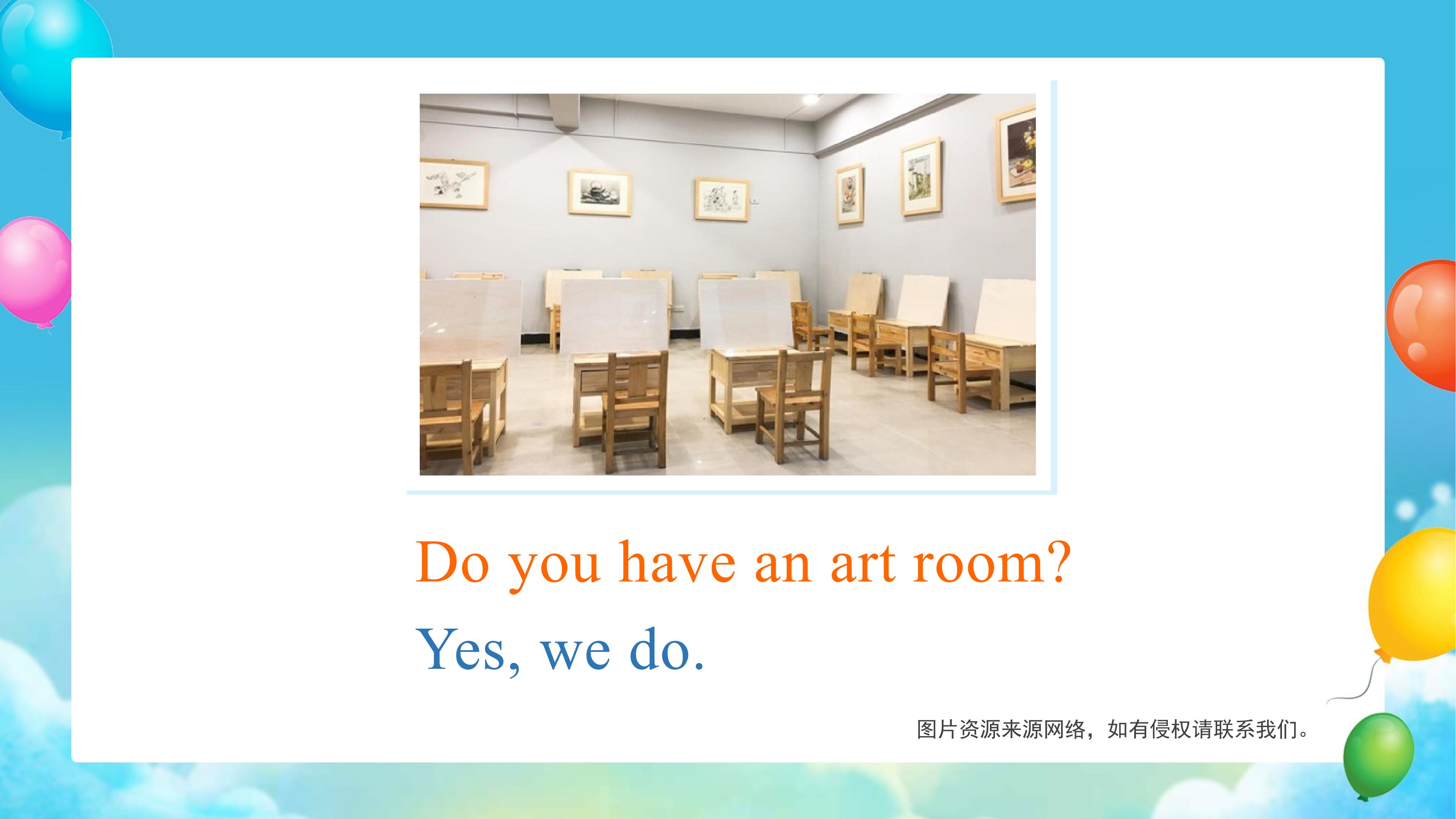 Do you have an art room?

Yes, we do.

图片资源来源网络，如有侵权请联系我们。